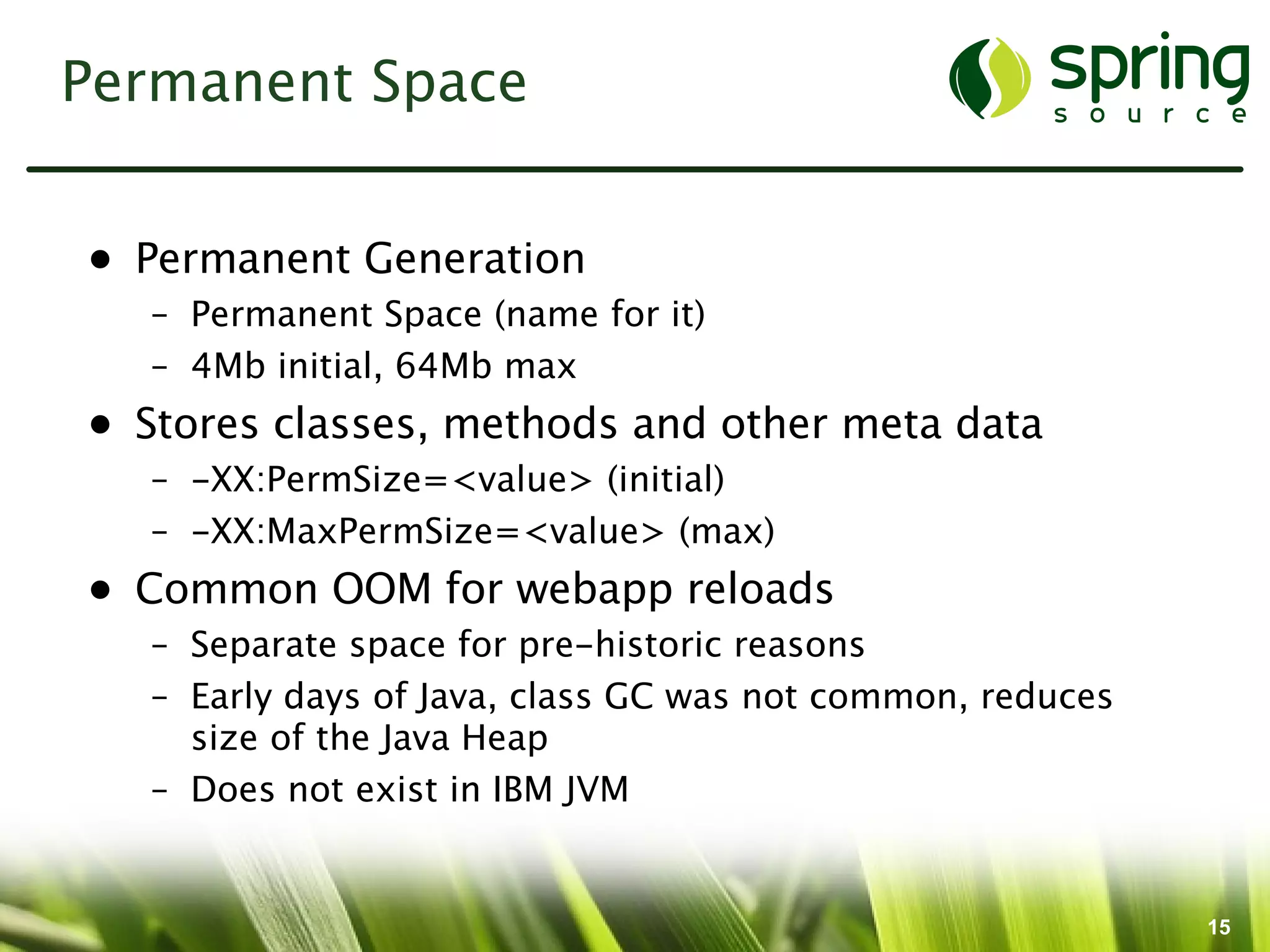 Permanent Space

spring source

• Permanent Generation
– Permanent Space (name for it)
– 4Mb initial, 64Mb max

• Stores classes, methods and other meta data
– -XX:PermSize=<value> (initial)
– -XX:MaxPermSize=<value> (max)

• Common OOM for webapp reloads
– Separate space for pre-historic reasons
– Early days of Java, class GC was not common, reduces size of the Java Heap
– Does not exist in IBM JVM

15